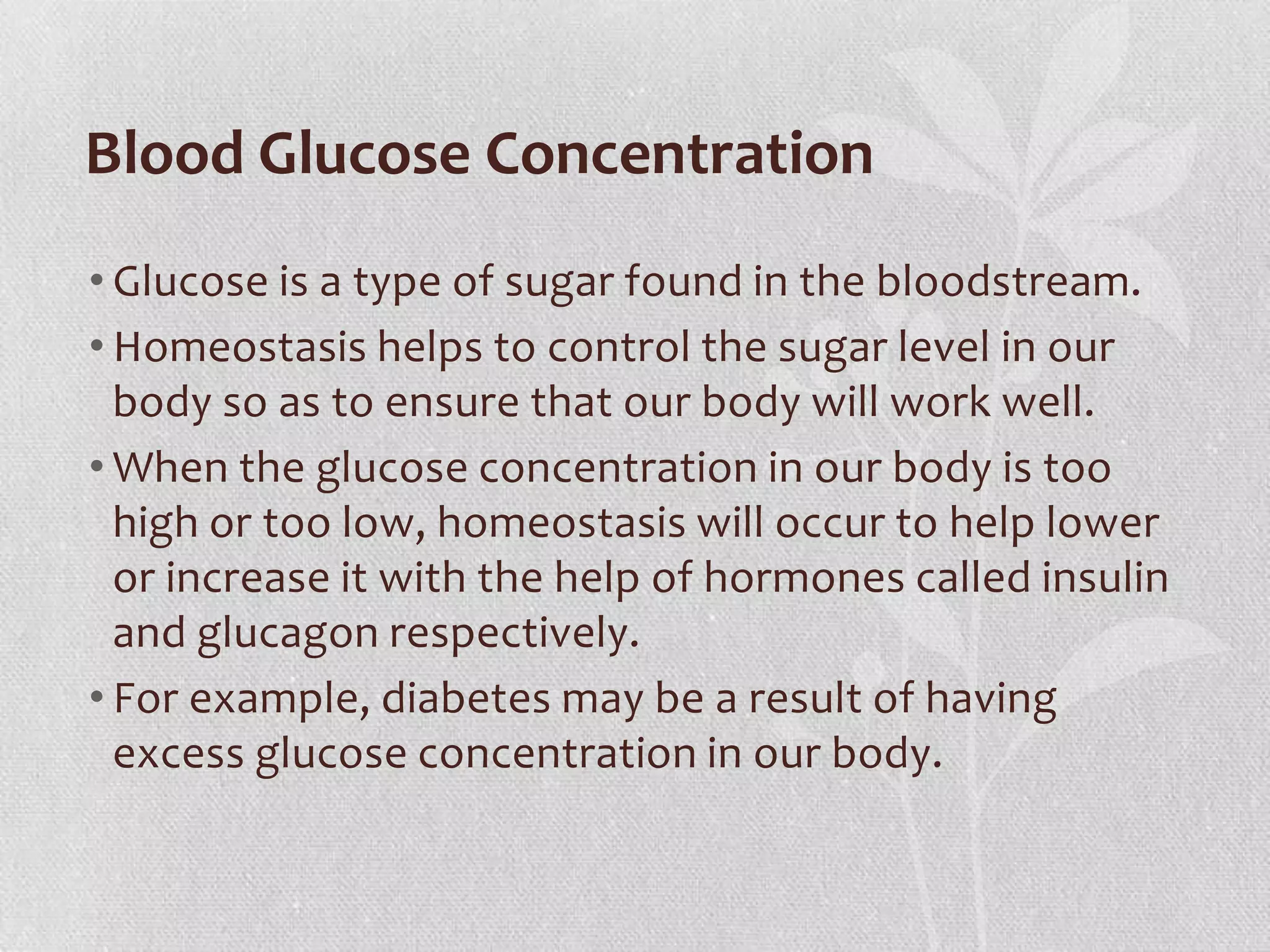 Blood Glucose Concentration

• Glucose is a type of sugar found in the bloodstream.
• Homeostasis helps to control the sugar level in our body so as to ensure that our body will work well.
• When the glucose concentration in our body is too high or too low, homeostasis will occur to help lower or increase it with the help of hormones called insulin and glucagon respectively.
• For example, diabetes may be a result of having excess glucose concentration in our body.